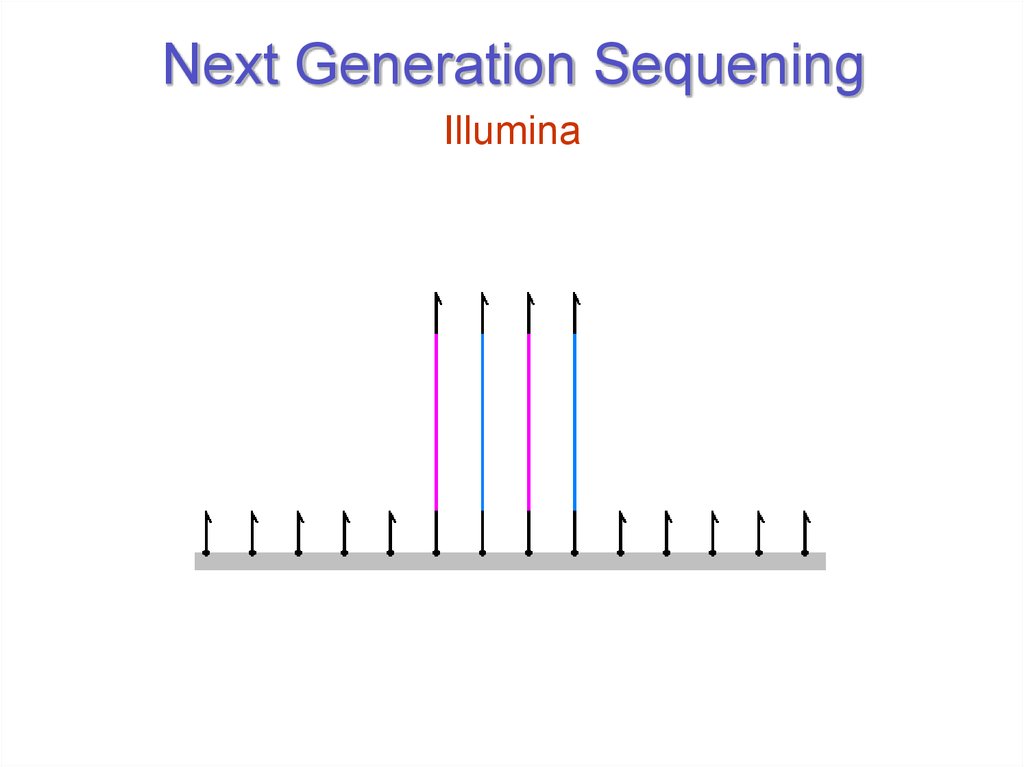 Next Generation Sequening
Illumina